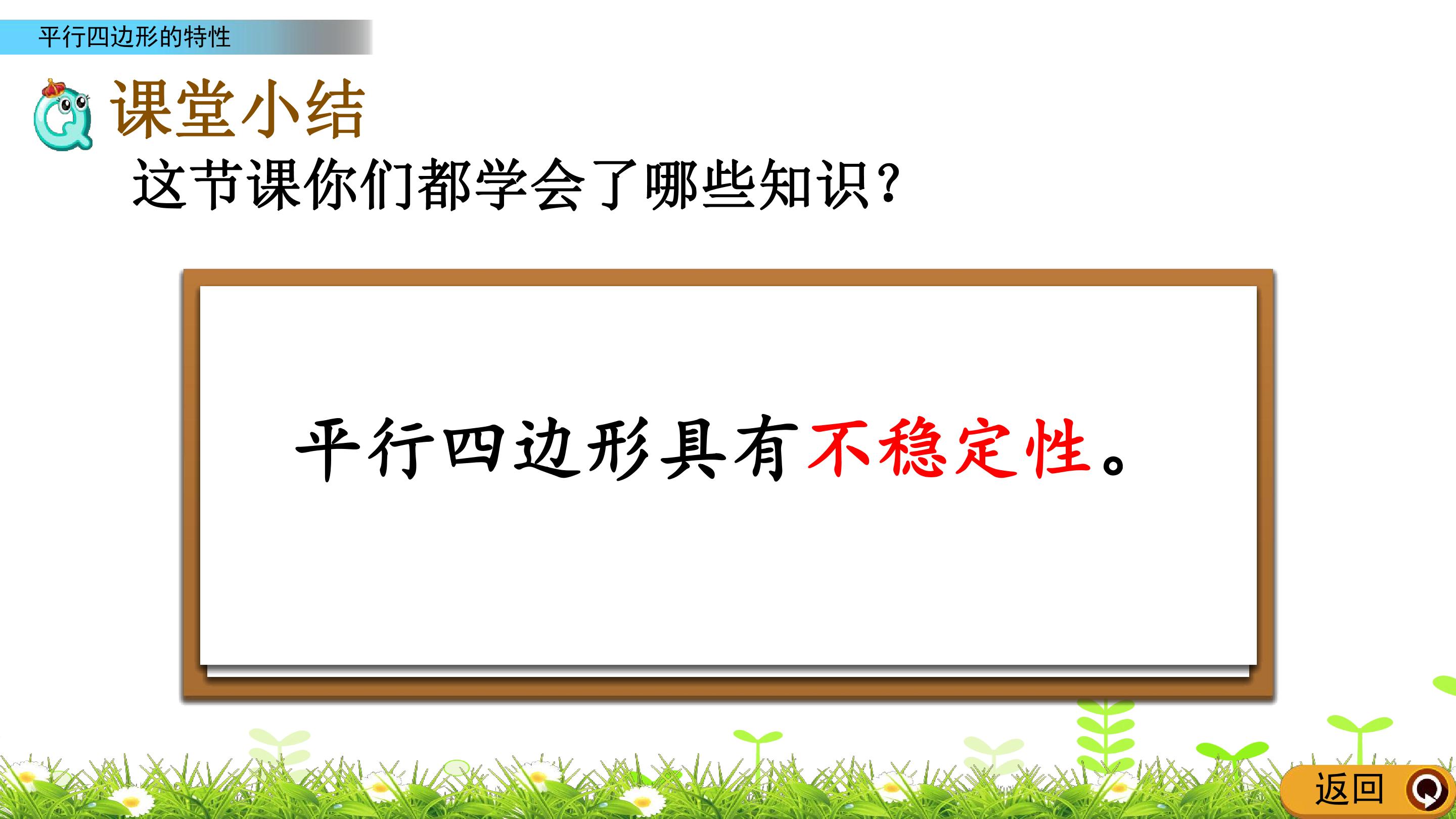 平行四边形的特性

课堂小结

这节课你们都学会了哪些知识?

平行四边形具有不稳定性。

返回